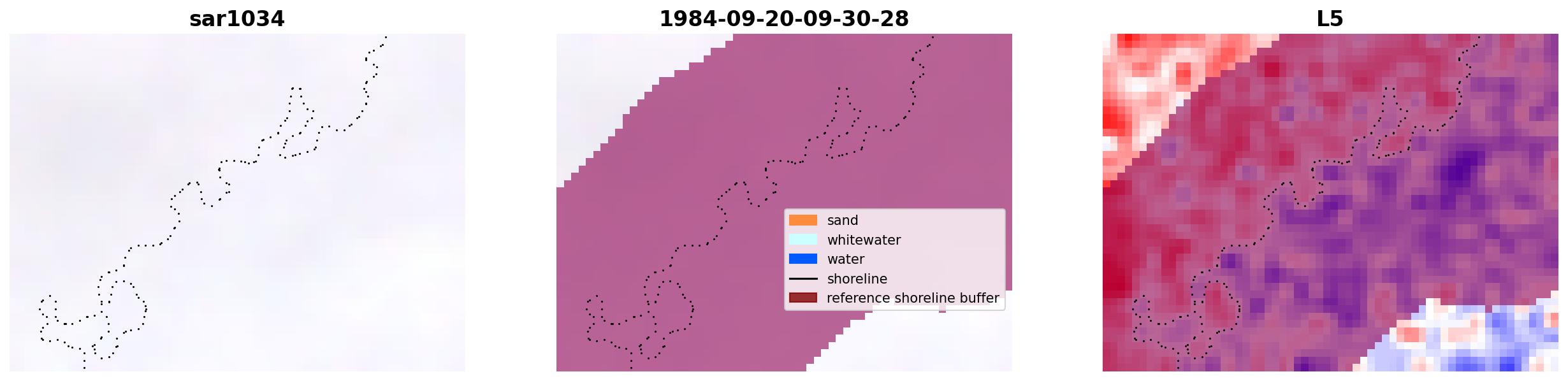 sar1034

1984-09-20-09-30-28

sand
whitewater
water
shoreline
reference shoreline buffer

L5